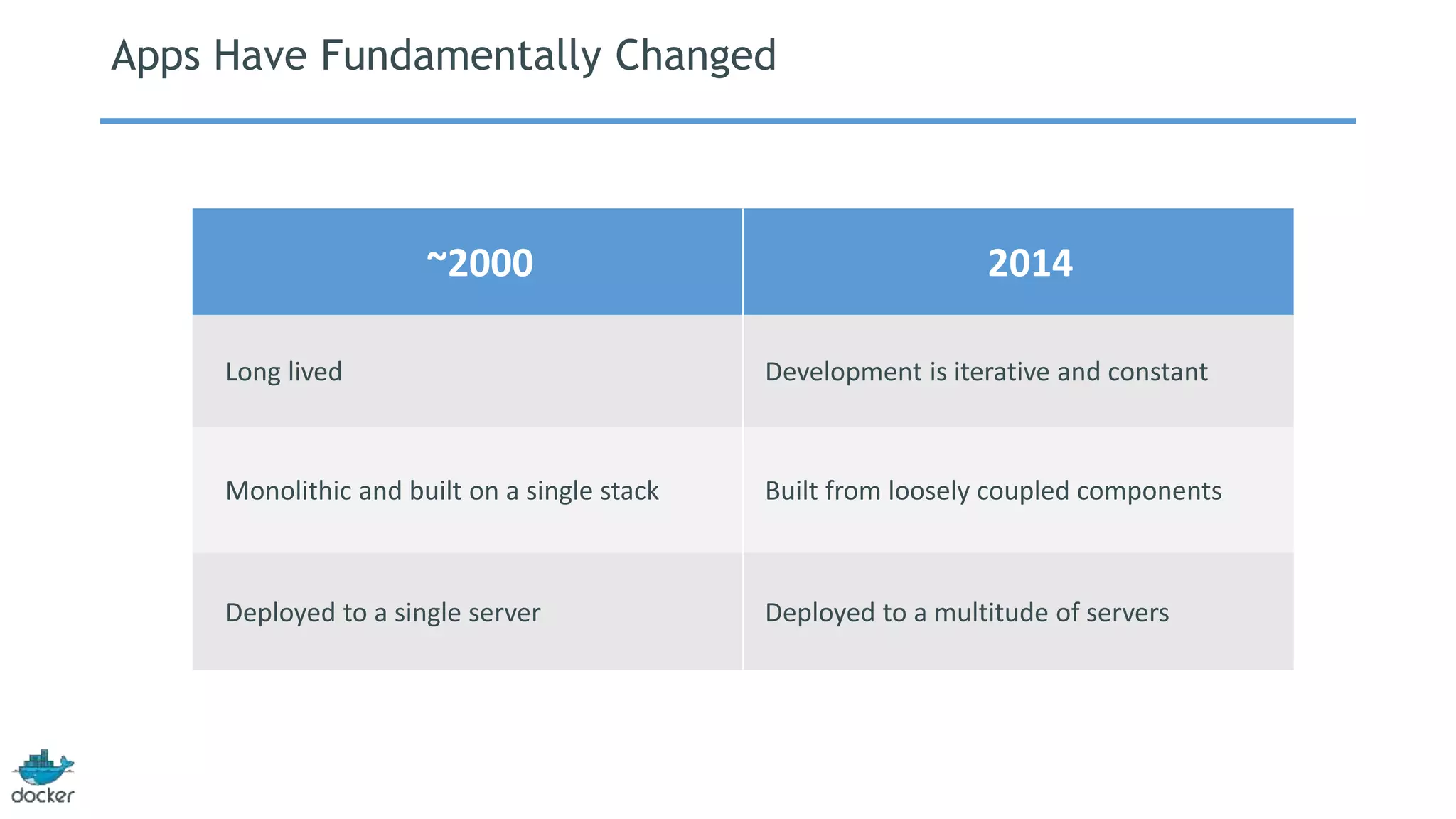 Apps Have Fundamentally Changed

| ~2000 | 2014 |
|---|---|
| Long lived | Development is iterative and constant |
| Monolithic and built on a single stack | Built from loosely coupled components |
| Deployed to a single server | Deployed to a multitude of servers |

docker